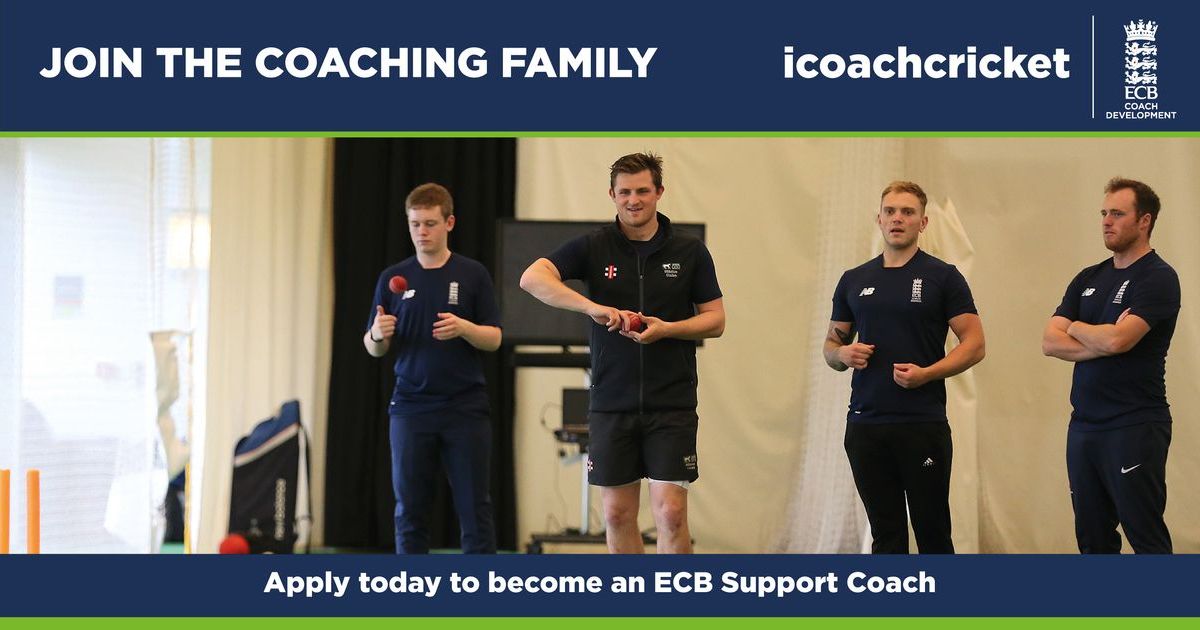 JOIN THE COACHING FAMILY

icoachcricket

ECB
COACH DEVELOPMENT

Apply today to become an ECB Support Coach